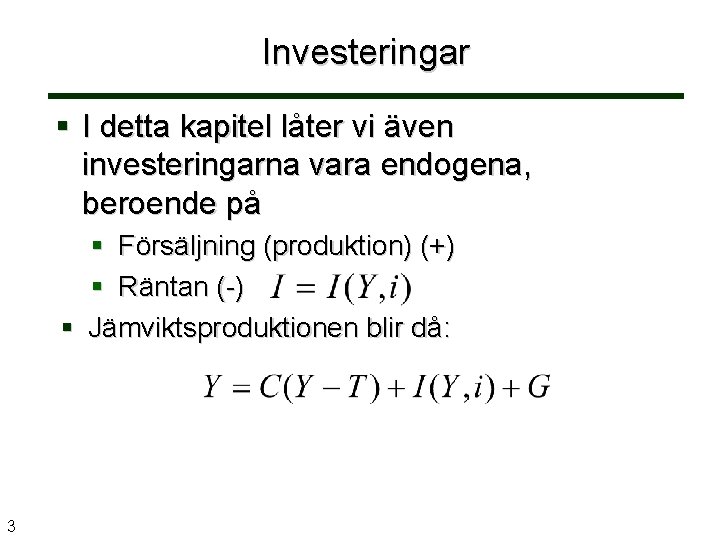 Investeringar

▪ I detta kapitel låter vi även investeringarna vara endogena, beroende på

▪ Försäljning (produktion) (+)

▪ Räntan (-) $I = I(Y, i)$

▪ Jämviktsproduktionen blir då:

$Y = C(Y - T) + I(Y, i) + G$

3